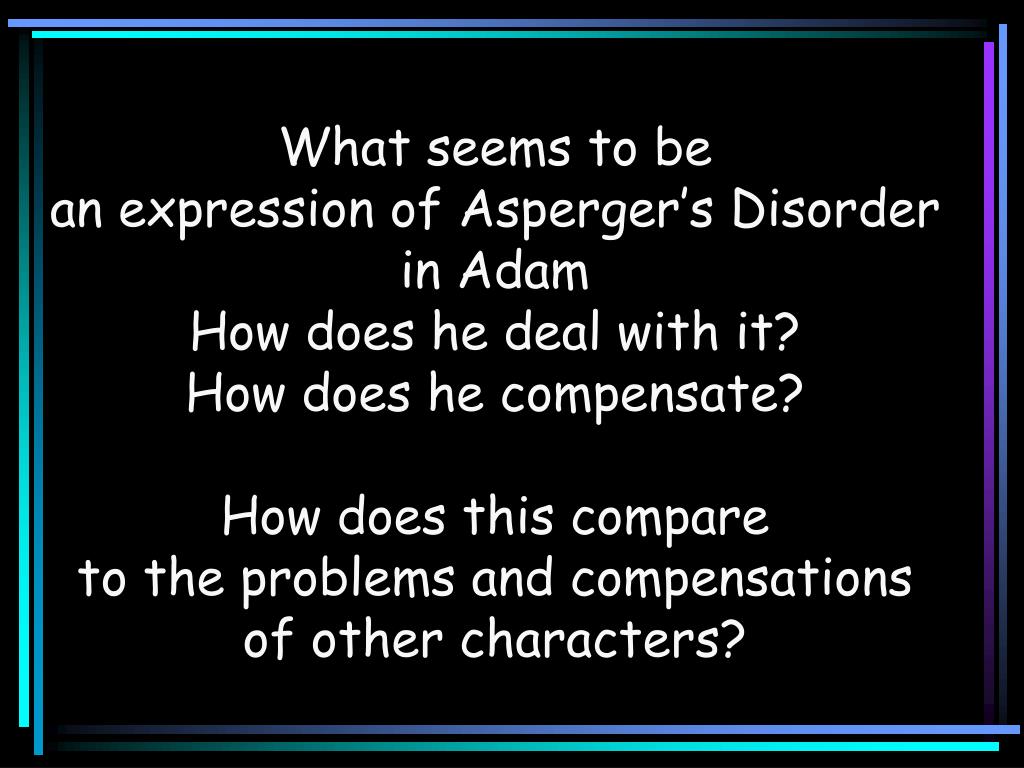 What seems to be
an expression of Asperger’s Disorder
in Adam
How does he deal with it?
How does he compensate?

How does this compare
to the problems and compensations
of other characters?